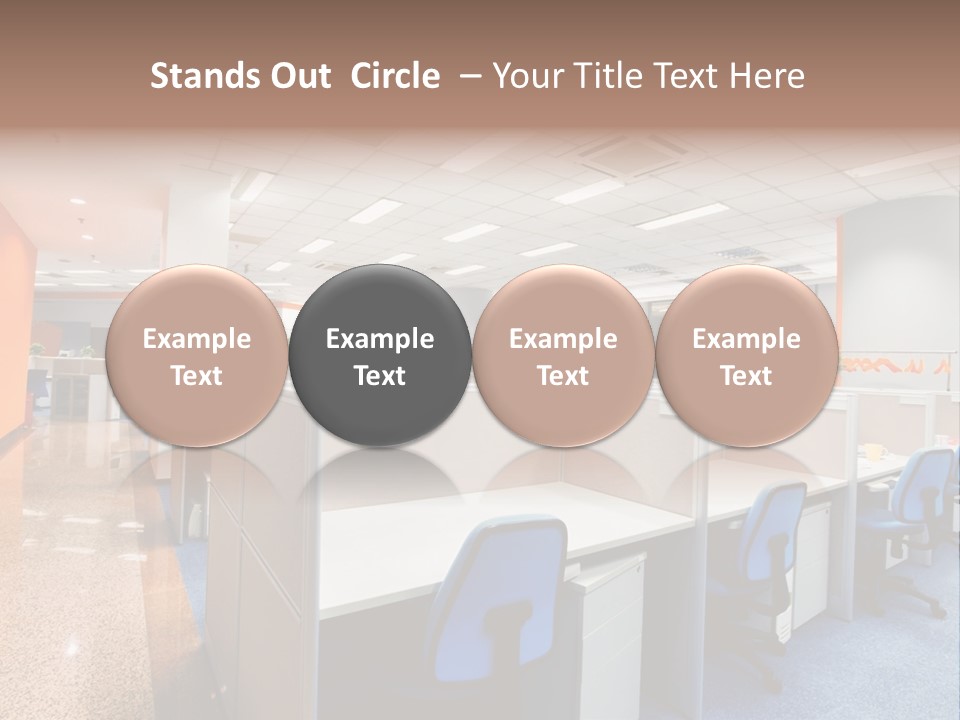 Stands Out Circle – Your Title Text Here

Example Text

Example Text

Example Text

Example Text